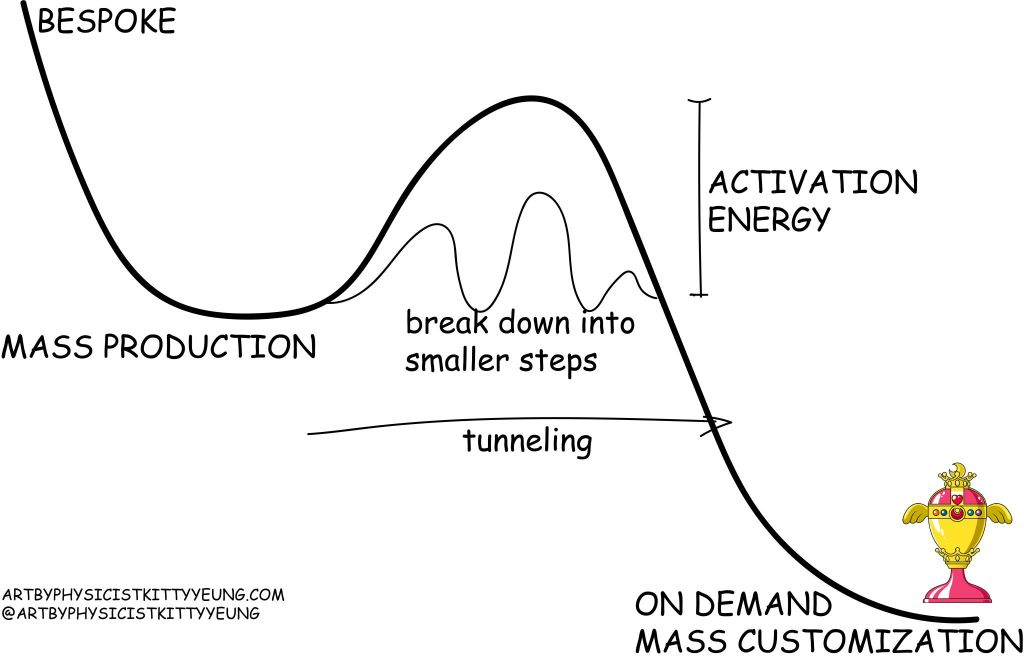 BESPOKE

ACTIVATION ENERGY

MASS PRODUCTION

break down into smaller steps

tunneling

ARTBYPHYSICISTKITTYYEUNG.COM
@ARTBYPHYSICISTKITTYYEUNG

ON DEMAND
MASS CUSTOMIZATION